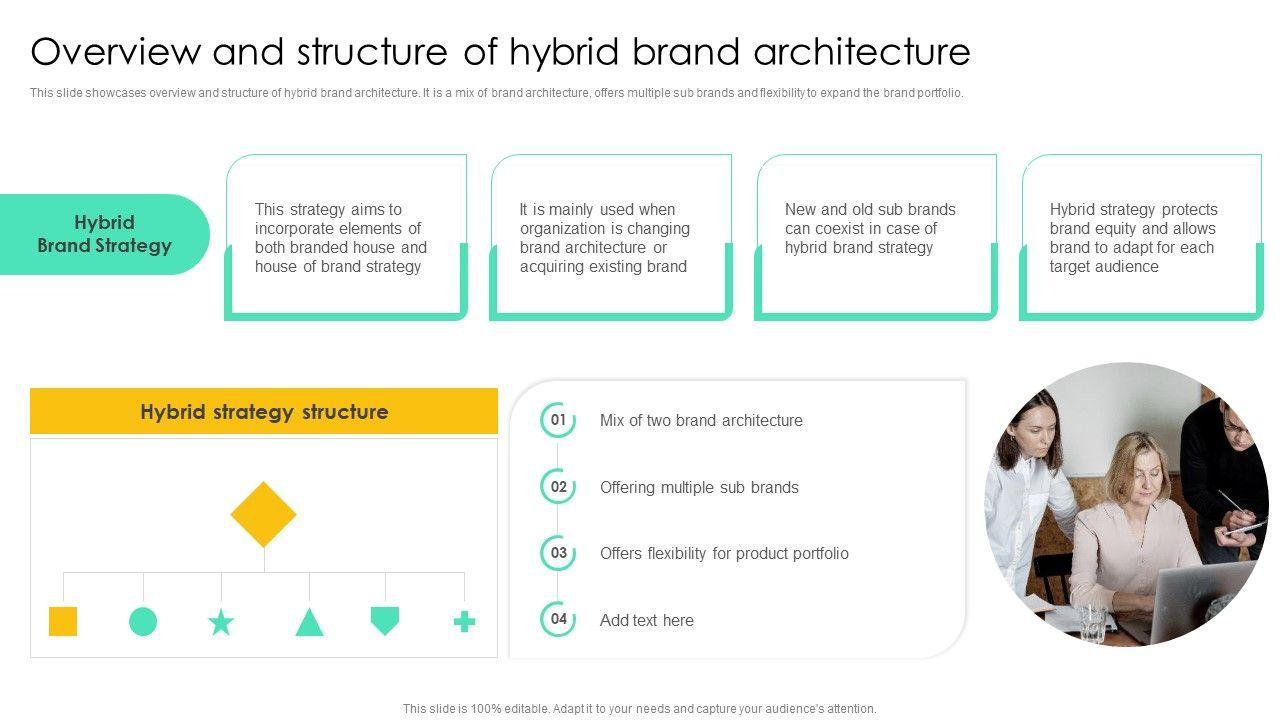 Overview and structure of hybrid brand architecture

This slide showcases overview and structure of hybrid brand architecture. It is a mix of brand architecture, offers multiple sub brands and flexibility to expand the brand portfolio.

Hybrid Brand Strategy

This strategy aims to incorporate elements of both branded house and house of brand strategy

It is mainly used when organization is changing brand architecture or acquiring existing brand

New and old sub brands can coexist in case of hybrid brand strategy

Hybrid strategy protects brand equity and allows brand to adapt for each target audience

Hybrid strategy structure

01 Mix of two brand architecture

02 Offering multiple sub brands

03 Offers flexibility for product portfolio

04 Add text here

This slide is 100% editable. Adapt it to your needs and capture your audience's attention.